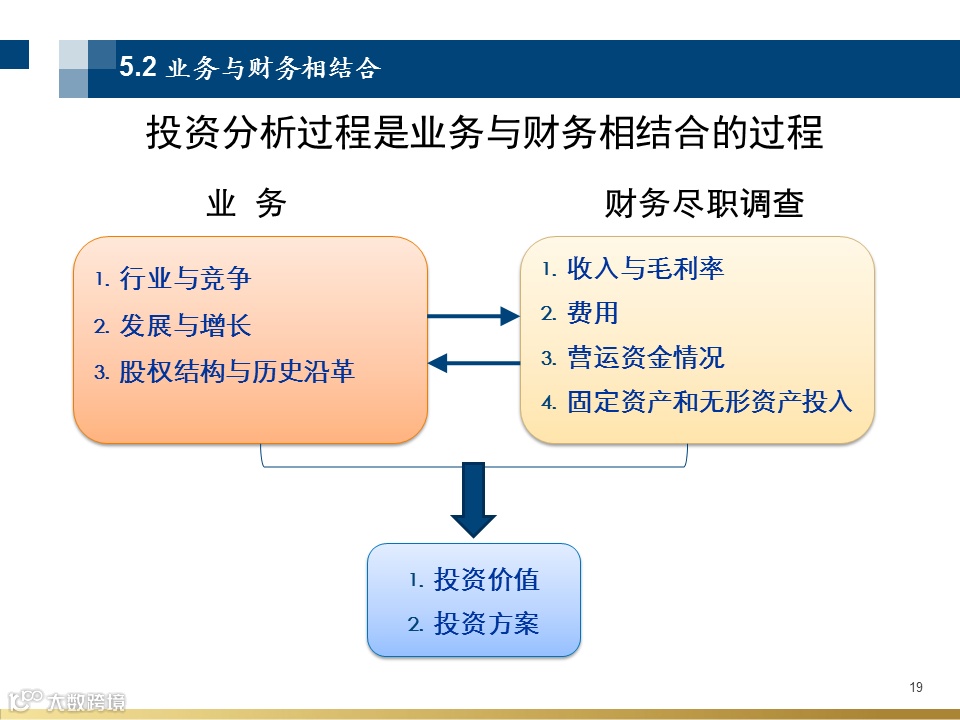 5.2 业务与财务相结合

投资分析过程是业务与财务相结合的过程

业 务

1. 行业与竞争
2. 发展与增长
3. 股权结构与历史沿革

财务尽职调查

1. 收入与毛利率
2. 费用
3. 营运资金情况
4. 固定资产和无形资产投入

1. 投资价值
2. 投资方案

19

大数跨境